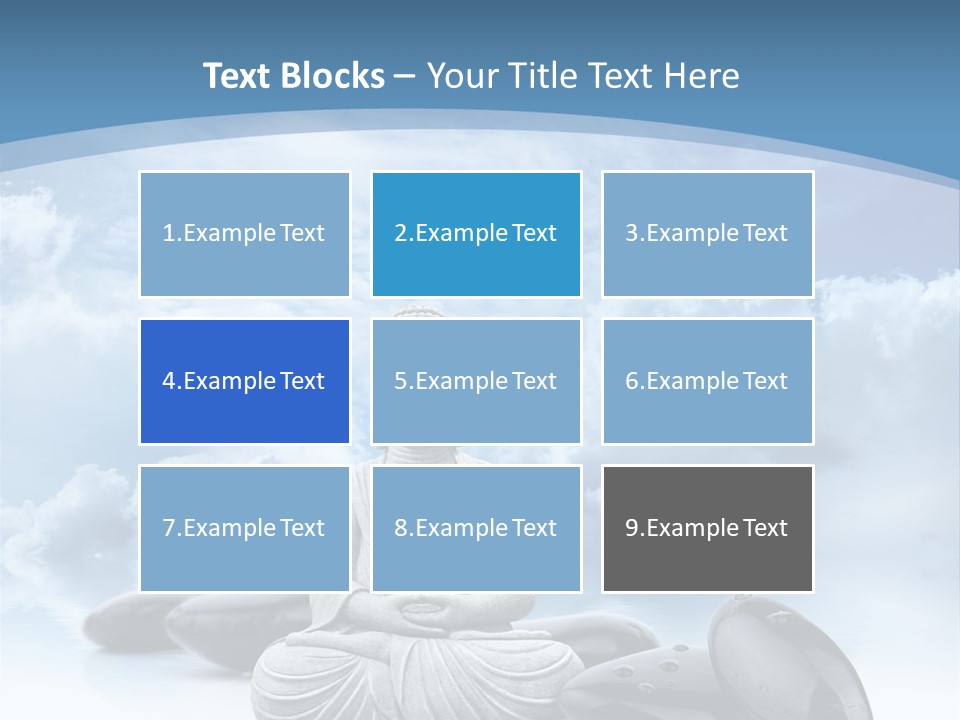 Text Blocks – Your Title Text Here

1.Example Text

2.Example Text

3.Example Text

4.Example Text

5.Example Text

6.Example Text

7.Example Text

8.Example Text

9.Example Text